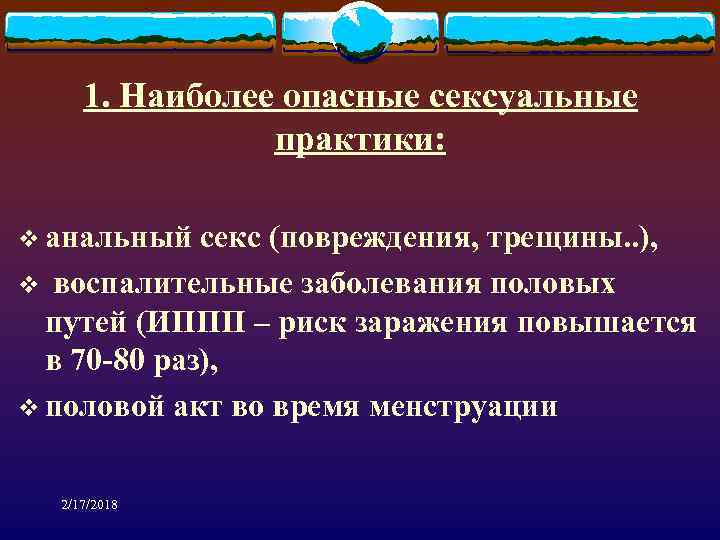 1. Наиболее опасные сексуальные практики:

❖ анальный секс (повреждения, трещины..),

❖ воспалительные заболевания половых путей (ИППП – риск заражения повышается в 70-80 раз),

❖ половой акт во время менструации

2/17/2018